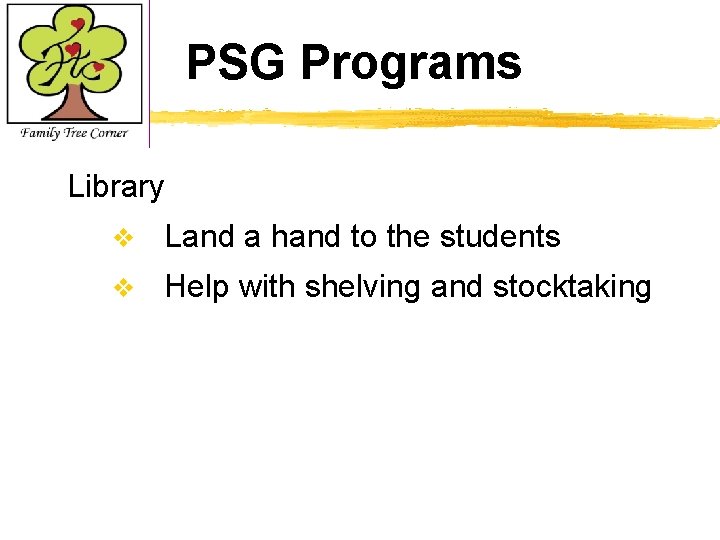 FTC
Family Tree Corner

PSG Programs

Library

❖ Land a hand to the students

❖ Help with shelving and stocktaking